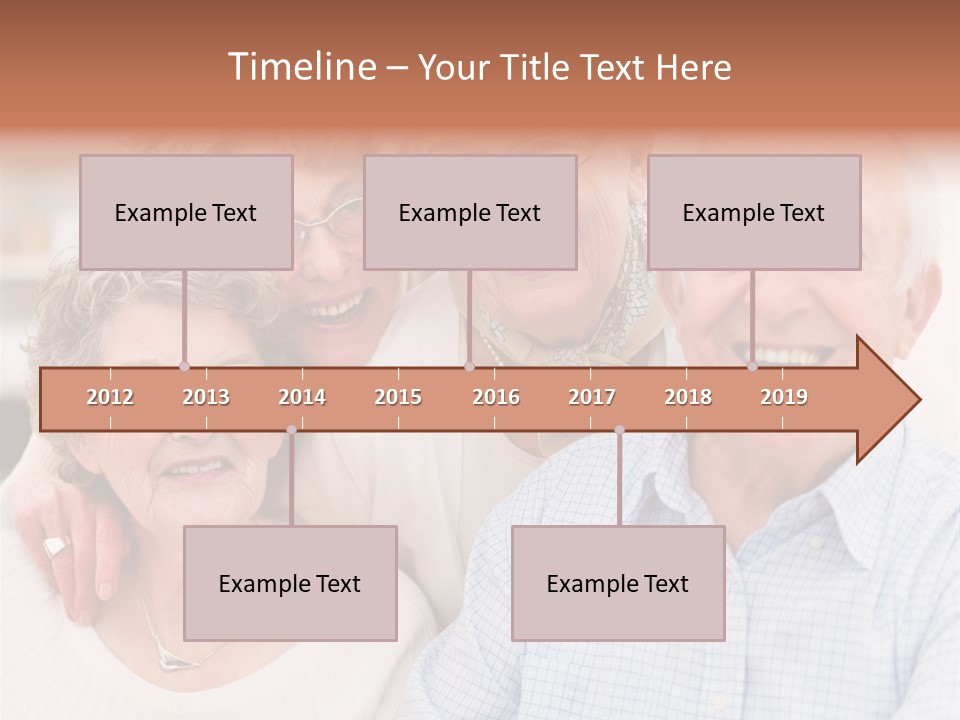 Timeline – Your Title Text Here

Example Text

Example Text

Example Text

2012 2013 2014 2015 2016 2017 2018 2019

Example Text

Example Text